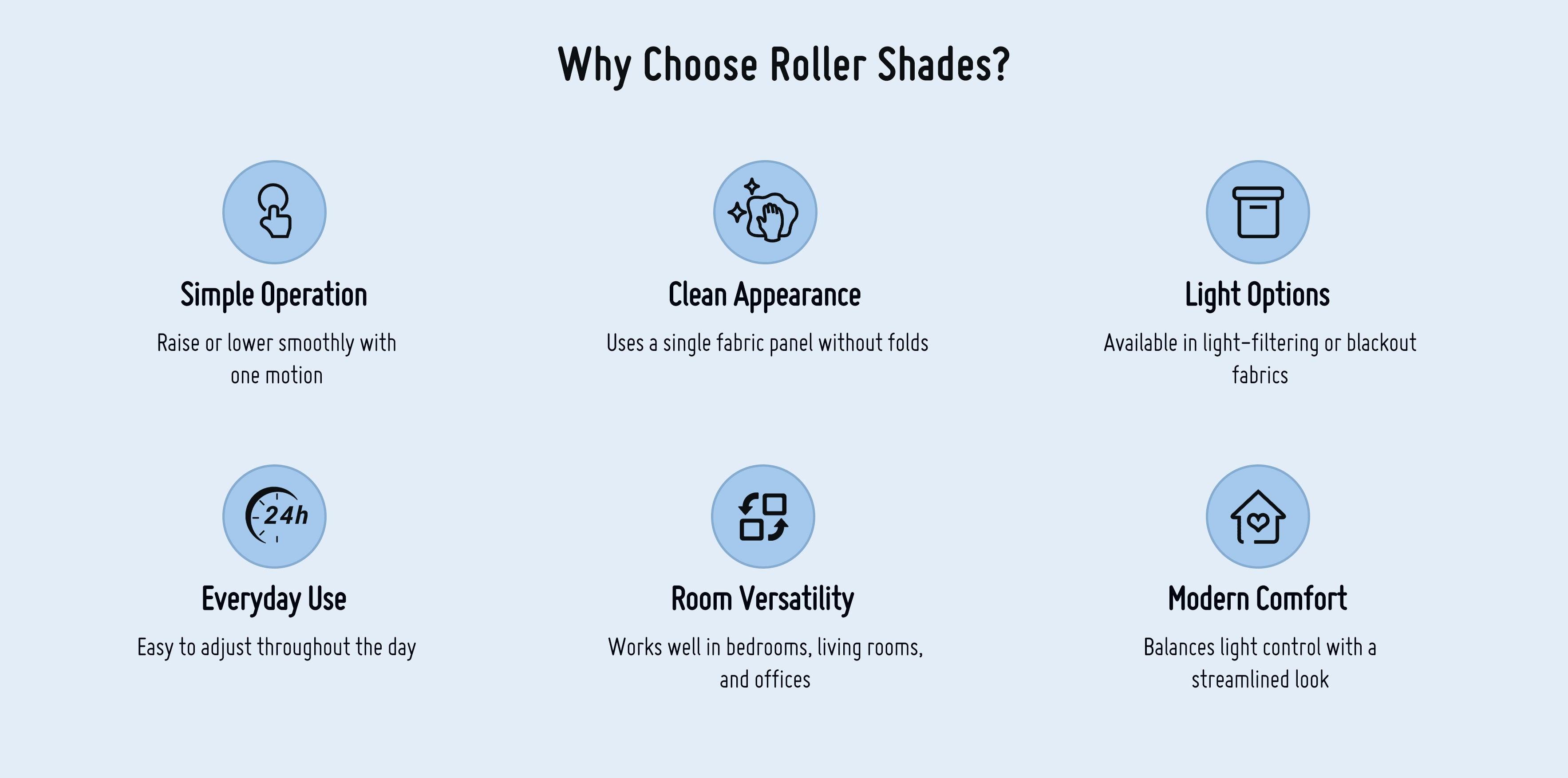 Why Choose Roller Shades?

Simple Operation

Raise or lower smoothly with one motion

Clean Appearance

Uses a single fabric panel without folds

Light Options

Available in light-filtering or blackout fabrics

24h

Everyday Use

Easy to adjust throughout the day

Room Versatility

Works well in bedrooms, living rooms, and offices

Modern Comfort

Balances light control with a streamlined look